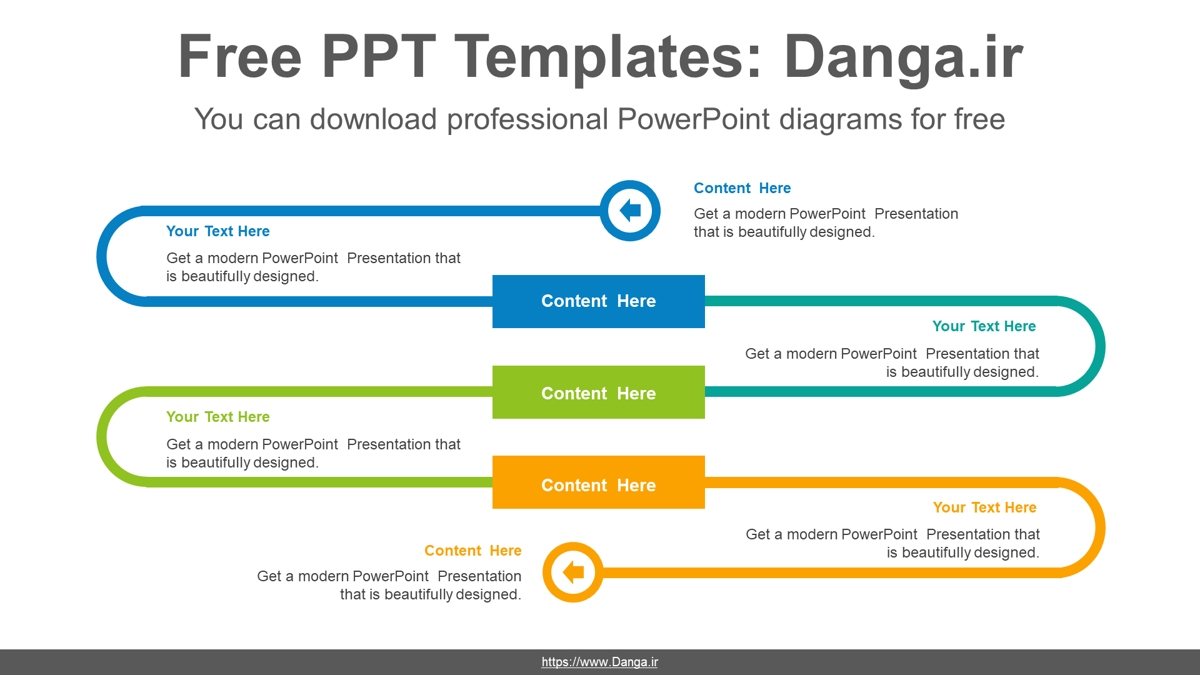 Free PPT Templates: Danga.ir

You can download professional PowerPoint diagrams for free

Content Here

Get a modern PowerPoint Presentation that is beautifully designed.

Your Text Here

Get a modern PowerPoint Presentation that is beautifully designed.

Content Here

Your Text Here

Get a modern PowerPoint Presentation that is beautifully designed.

Content Here

Your Text Here

Get a modern PowerPoint Presentation that is beautifully designed.

Content Here

Your Text Here

Get a modern PowerPoint Presentation that is beautifully designed.

Content Here

Get a modern PowerPoint Presentation that is beautifully designed.

https://www.Danga.ir